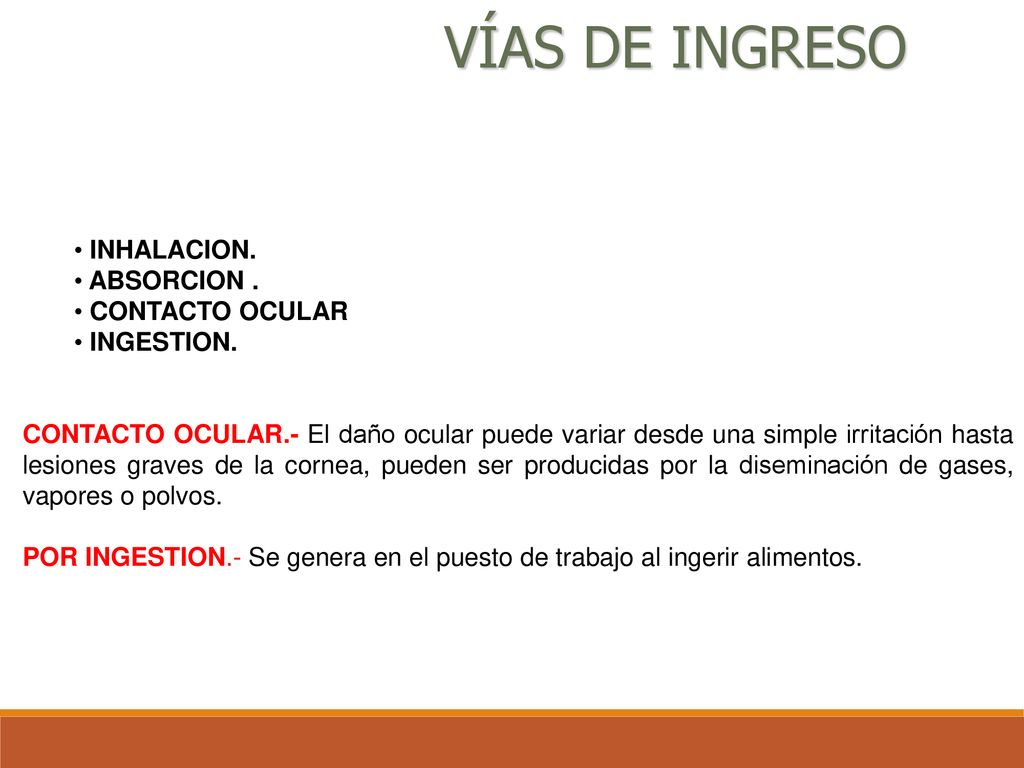 VÍAS DE INGRESO

• INHALACION.
• ABSORCION .
• CONTACTO OCULAR
• INGESTION.

CONTACTO OCULAR.- El daño ocular puede variar desde una simple irritación hasta lesiones graves de la cornea, pueden ser producidas por la diseminación de gases, vapores o polvos.

POR INGESTION.- Se genera en el puesto de trabajo al ingerir alimentos.